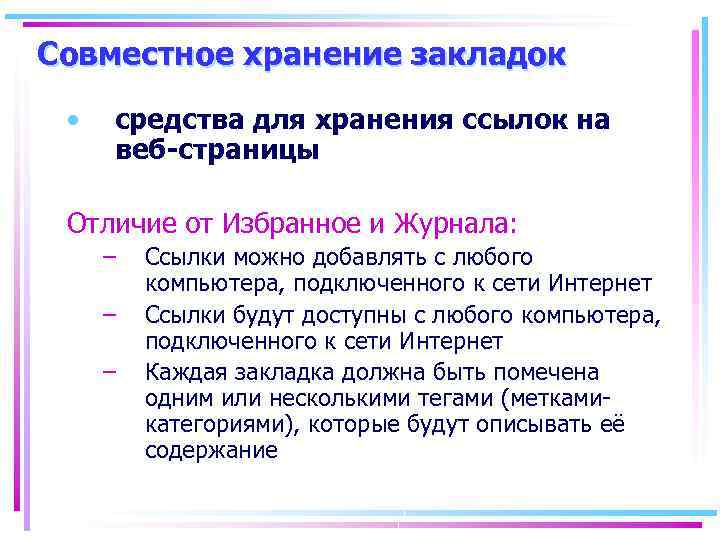 Совместное хранение закладок

• средства для хранения ссылок на веб-страницы

Отличие от Избранное и Журнала:

– Ссылки можно добавлять с любого компьютера, подключенного к сети Интернет
– Ссылки будут доступны с любого компьютера, подключенного к сети Интернет
– Каждая закладка должна быть помечена одним или несколькими тегами (метками-категориями), которые будут описывать её содержание